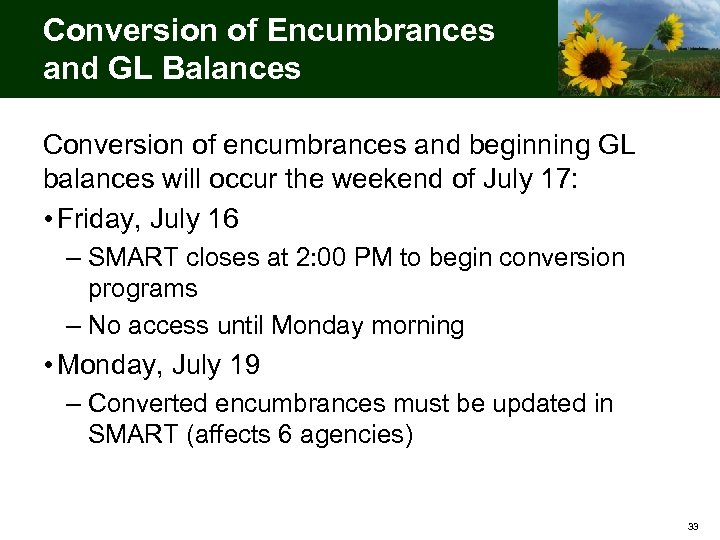 Conversion of Encumbrances and GL Balances

Conversion of encumbrances and beginning GL balances will occur the weekend of July 17:

• Friday, July 16
– SMART closes at 2:00 PM to begin conversion programs
– No access until Monday morning

• Monday, July 19
– Converted encumbrances must be updated in SMART (affects 6 agencies)

33